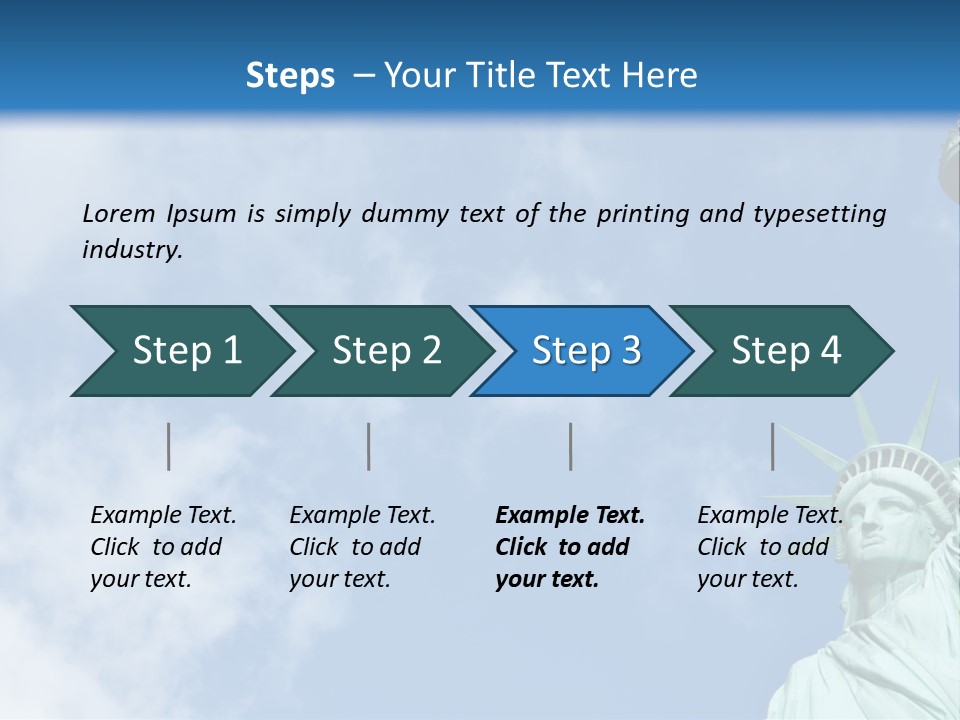 Steps – Your Title Text Here

Lorem Ipsum is simply dummy text of the printing and typesetting industry.

Step 1

Step 2

Step 3

Step 4

Example Text. Click to add your text.

Example Text. Click to add your text.

Example Text. Click to add your text.

Example Text. Click to add your text.